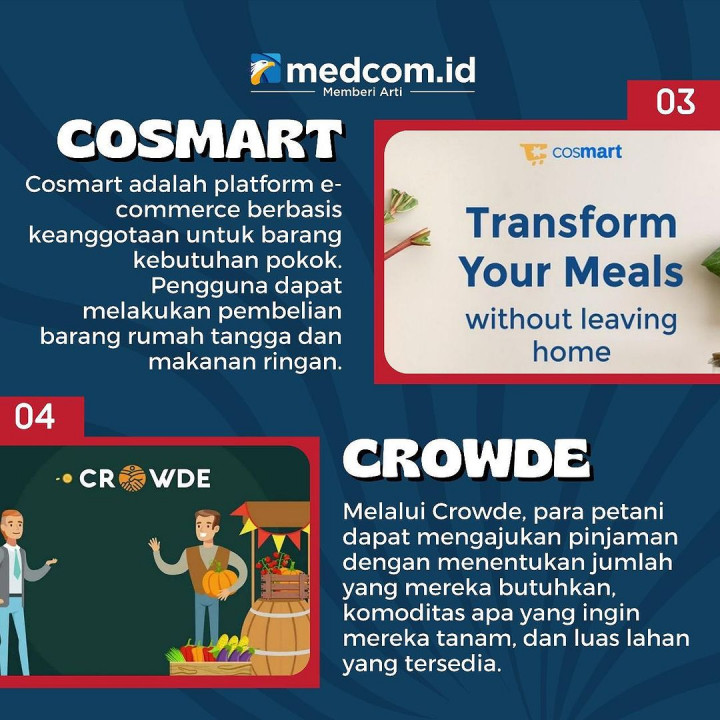 medcom.id
Memberi Arti

03

COSMART

Cosmart adalah platform e-commerce berbasis keanggotaan untuk barang kebutuhan pokok. Pengguna dapat melakukan pembelian barang rumah tangga dan makanan ringan.

cosmart

Transform Your Meals
without leaving home

04

CROWDE

CROWDE

Melalui Crowde, para petani dapat mengajukan pinjaman dengan menentukan jumlah yang mereka butuhkan, komoditas apa yang ingin mereka tanam, dan luas lahan yang tersedia.